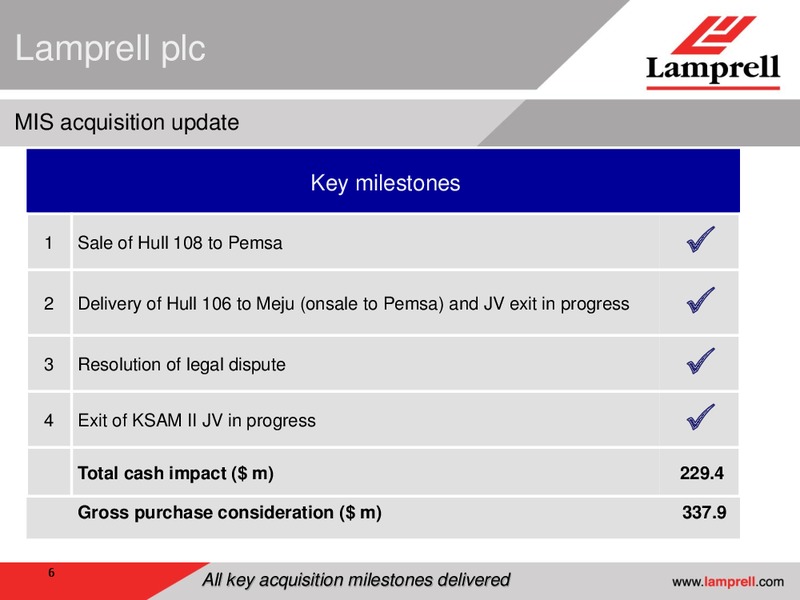 Lamprell plc

Lamprell

MIS acquisition update

| Key milestones | | |
|---|---|---|
| 1 | Sale of Hull 108 to Pemsa | ✓ |
| 2 | Delivery of Hull 106 to Meju (onsale to Pemsa) and JV exit in progress | ✓ |
| 3 | Resolution of legal dispute | ✓ |
| 4 | Exit of KSAM II JV in progress | ✓ |
| | **Total cash impact ($ m)** | **229.4** |
| | **Gross purchase consideration ($ m)** | **337.9** |

6

All key acquisition milestones delivered

www.lamprell.com